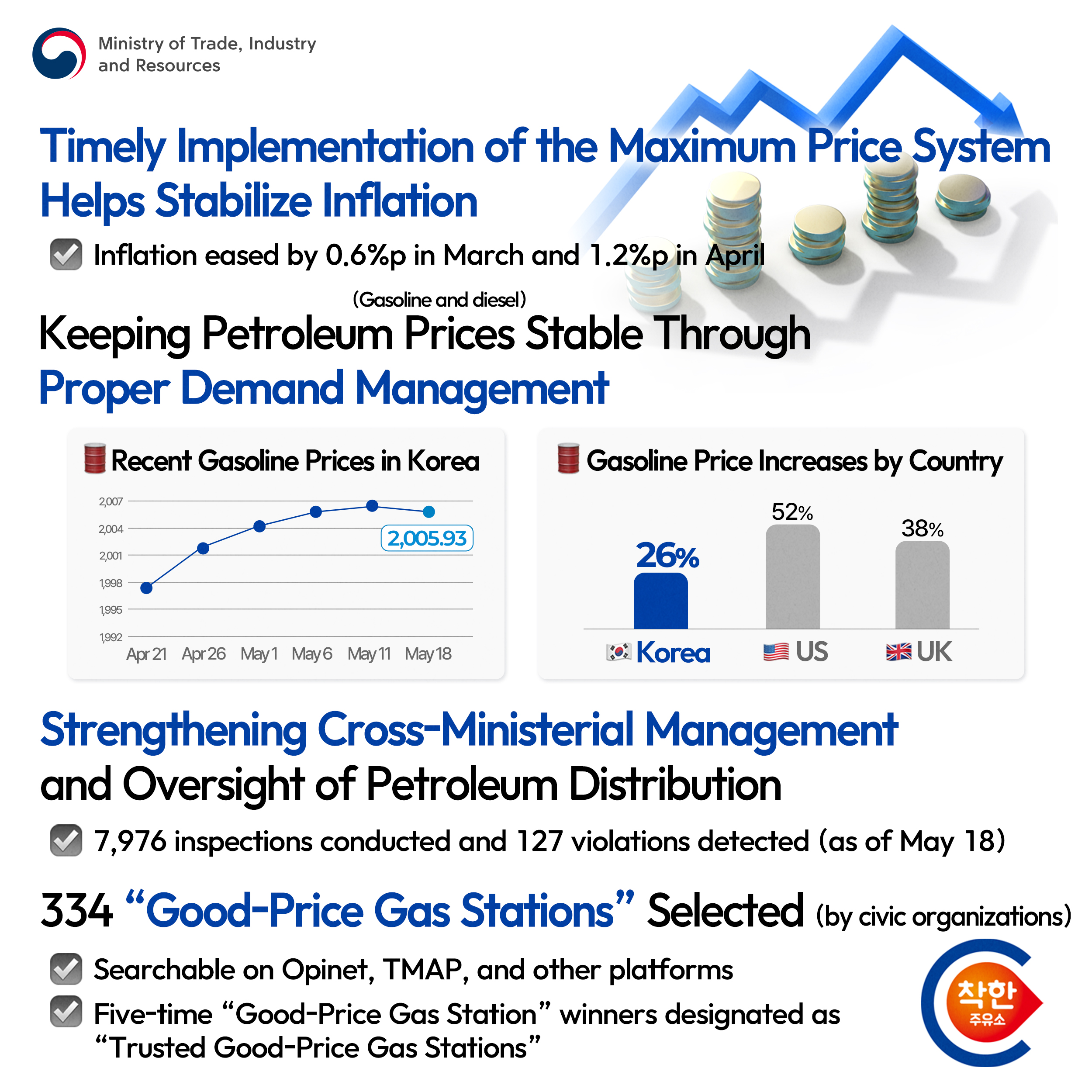 Ministry of Trade, Industry and Resources

Timely Implementation of the Maximum Price System Helps Stabilize Inflation

Inflation eased by 0.6%p in March and 1.2%p in April

(Gasoline and diesel)
Keeping Petroleum Prices Stable Through Proper Demand Management

Recent Gasoline Prices in Korea

2,007
2,004
2,001
1,998
1,995
1,992
2,005.93
Apr 21 Apr 26 May 1 May 6 May 11 May 18

Gasoline Price Increases by Country

26%
52%
38%
Korea US UK

Strengthening Cross-Ministerial Management and Oversight of Petroleum Distribution

7,976 inspections conducted and 127 violations detected (as of May 18)

334 “Good-Price Gas Stations” Selected (by civic organizations)

Searchable on Opinet, TMAP, and other platforms

Five-time “Good-Price Gas Station” winners designated as “Trusted Good-Price Gas Stations”

착한 주유소